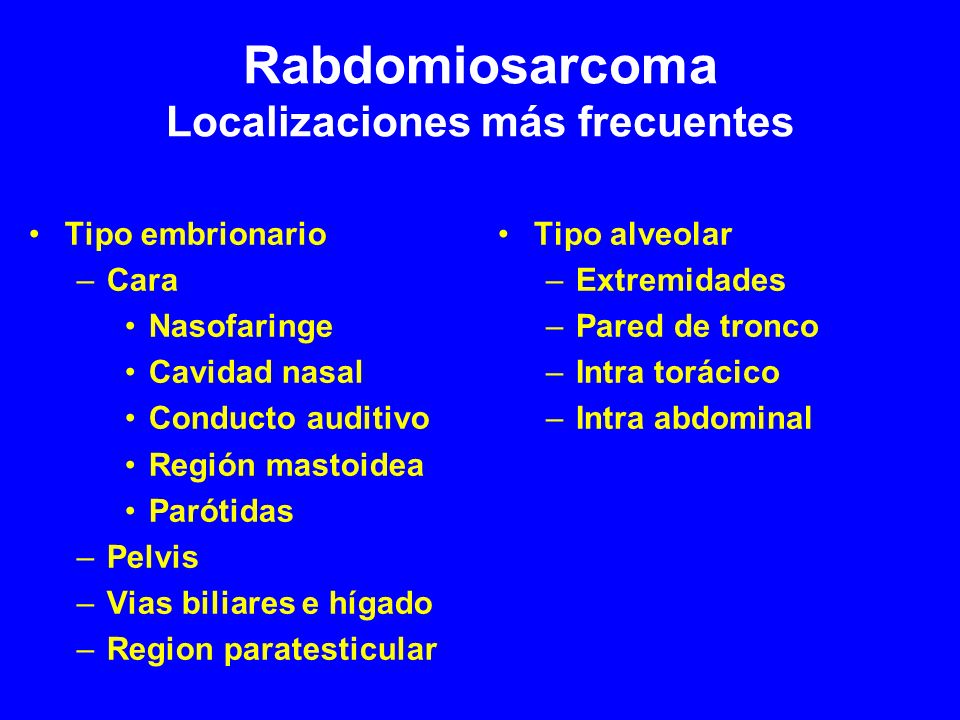 Rabdomiosarcoma
Localizaciones más frecuentes

• Tipo embrionario
– Cara
• Nasofaringe
• Cavidad nasal
• Conducto auditivo
• Región mastoidea
• Parótidas
– Pelvis
– Vias biliares e hígado
– Region paratesticular

• Tipo alveolar
– Extremidades
– Pared de tronco
– Intra torácico
– Intra abdominal